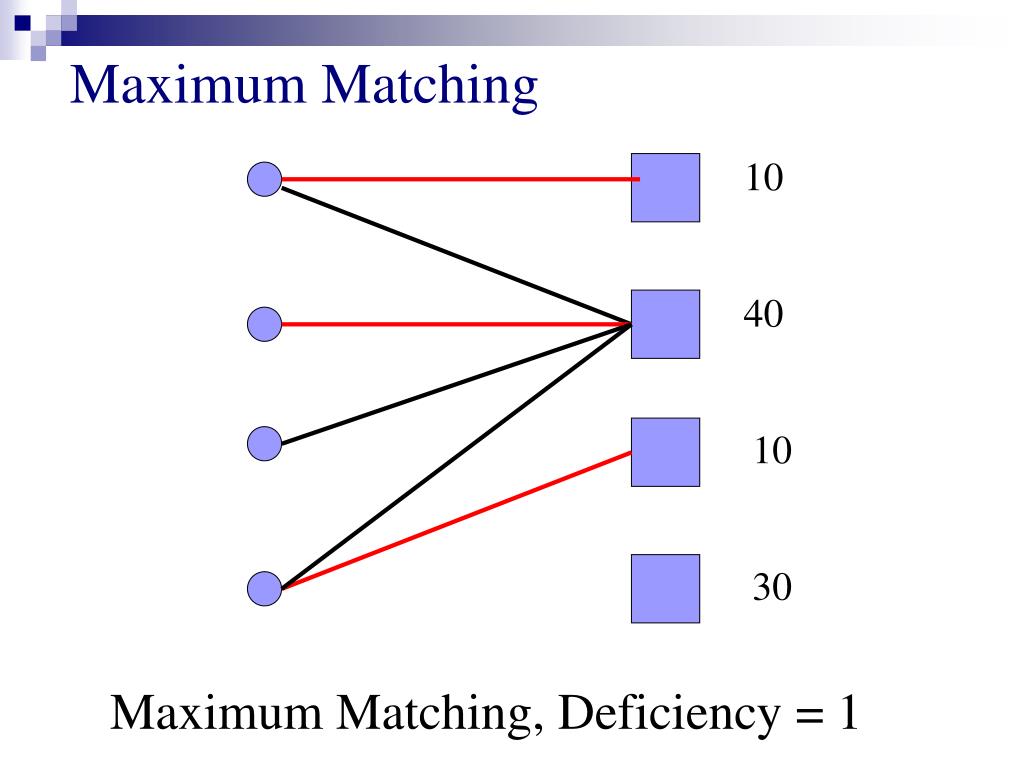 Maximum Matching

10

40

10

30

Maximum Matching, Deficiency = 1